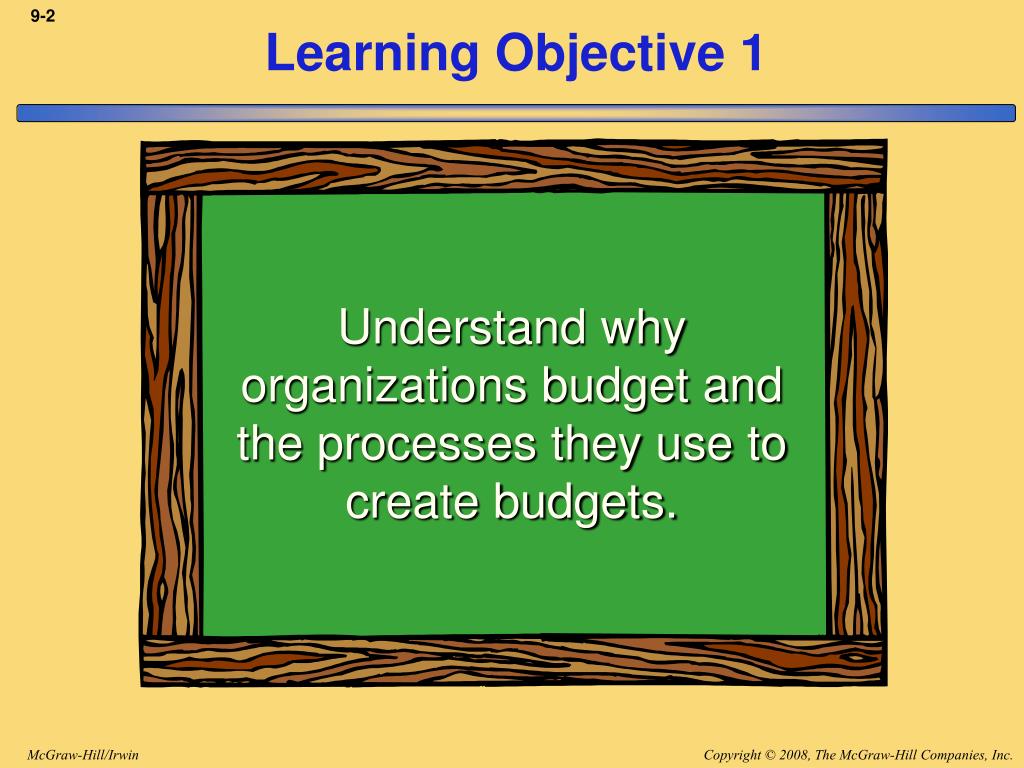 9-2

Learning Objective 1

Understand why organizations budget and the processes they use to create budgets.

McGraw-Hill/Irwin

Copyright © 2008, The McGraw-Hill Companies, Inc.